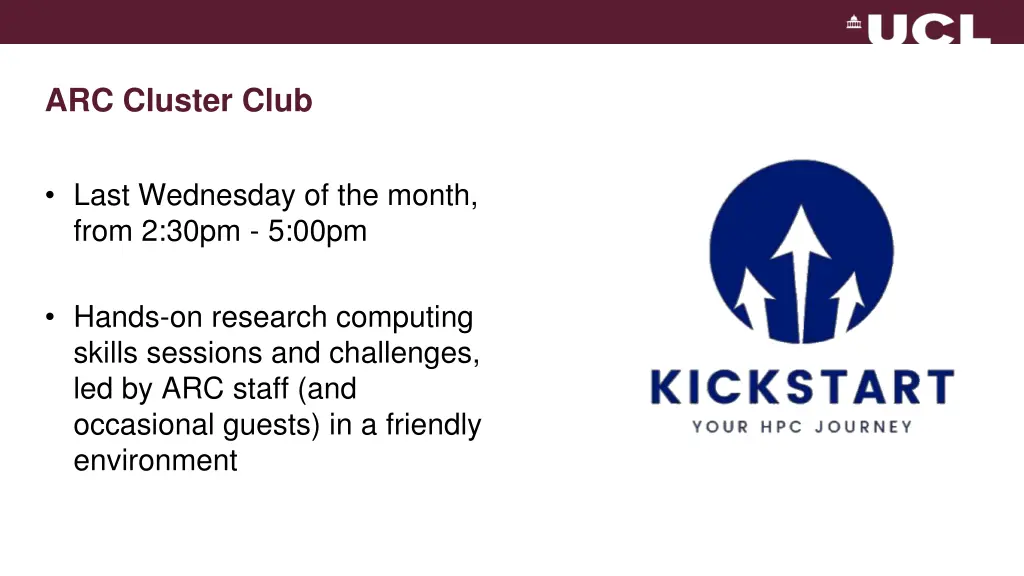 UCL

ARC Cluster Club

• Last Wednesday of the month, from 2:30pm - 5:00pm

• Hands-on research computing skills sessions and challenges, led by ARC staff (and occasional guests) in a friendly environment

KICKSTART
YOUR HPC JOURNEY